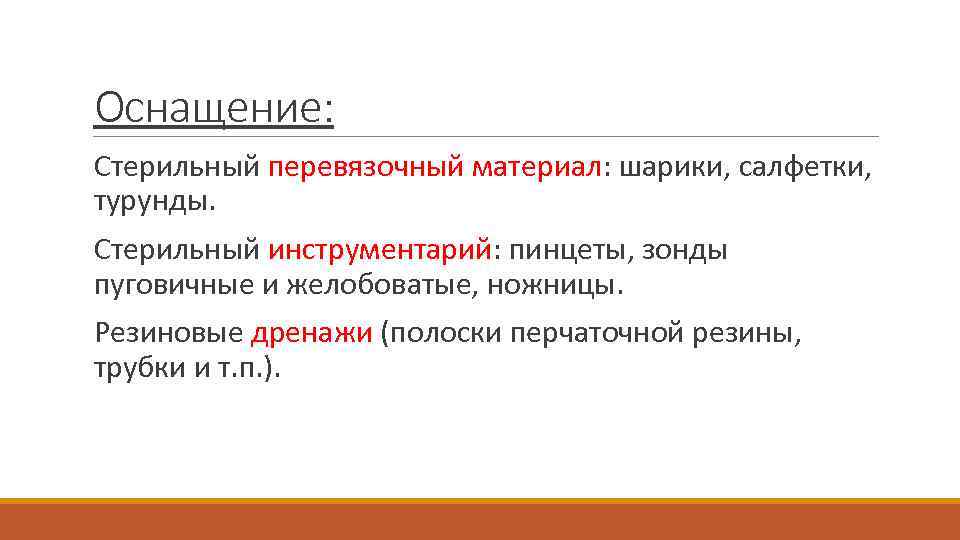 Оснащение:

Стерильный перевязочный материал: шарики, салфетки, турунды.

Стерильный инструментарий: пинцеты, зонды пуговичные и желобоватые, ножницы.

Резиновые дренажи (полоски перчаточной резины, трубки и т.п.).